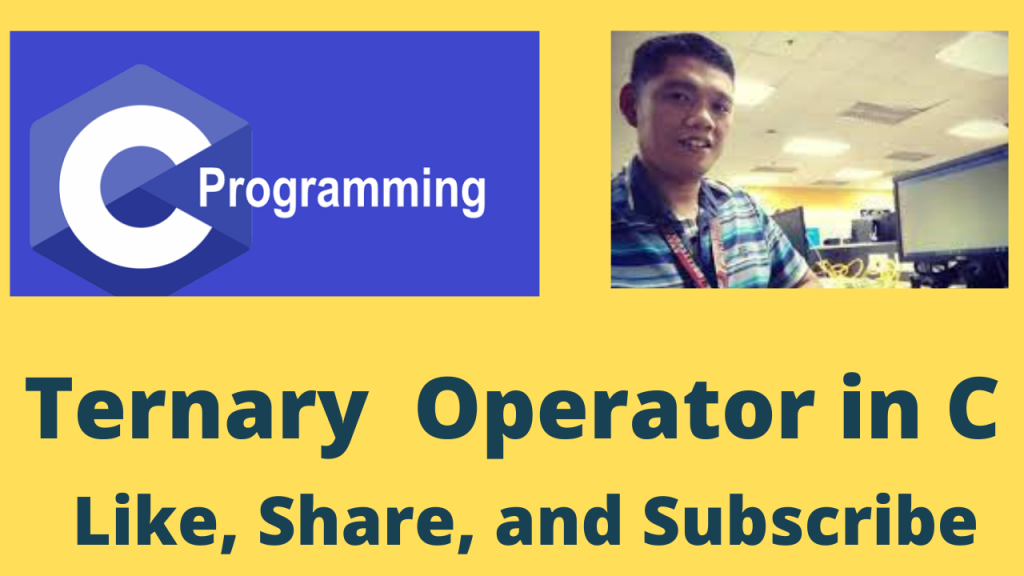 C Programming

Ternary Operator in C

Like, Share, and Subscribe